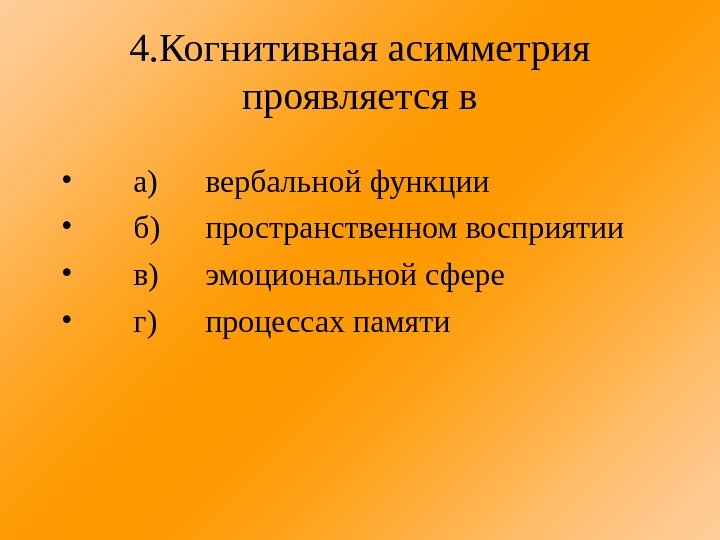 4.Когнитивная асимметрия проявляется в

• а) вербальной функции
• б) пространственном восприятии
• в) эмоциональной сфере
• г) процессах памяти